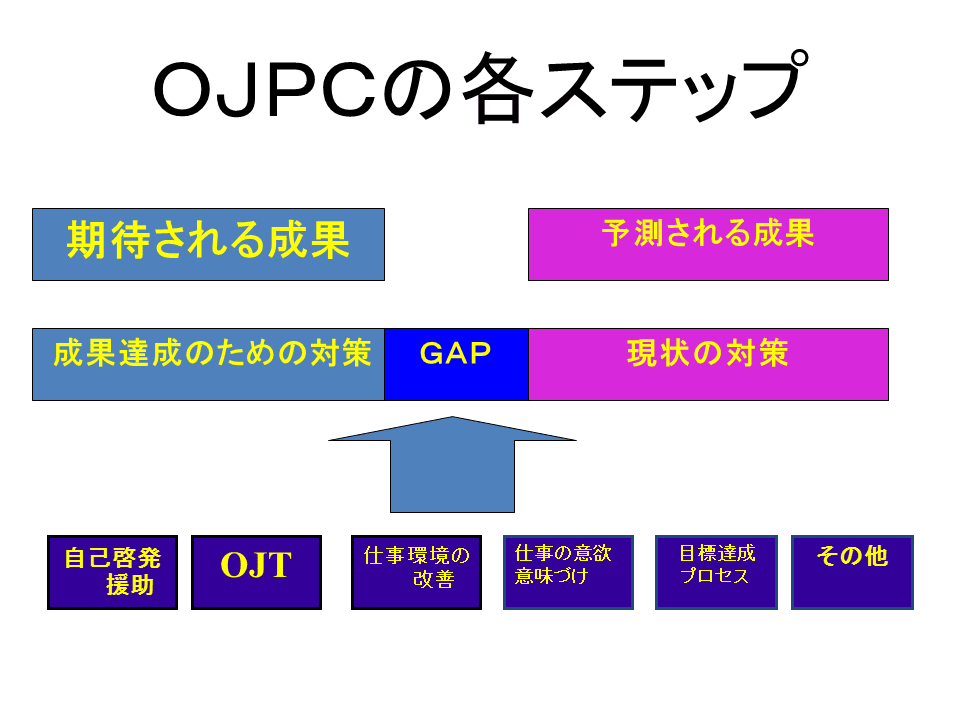 OJPCの各ステップ

期待される成果

予測される成果

成果達成のための対策

GAP

現状の対策

自己啓発援助

OJT

仕事環境の改善

仕事の意欲意味づけ

目標達成プロセス

その他